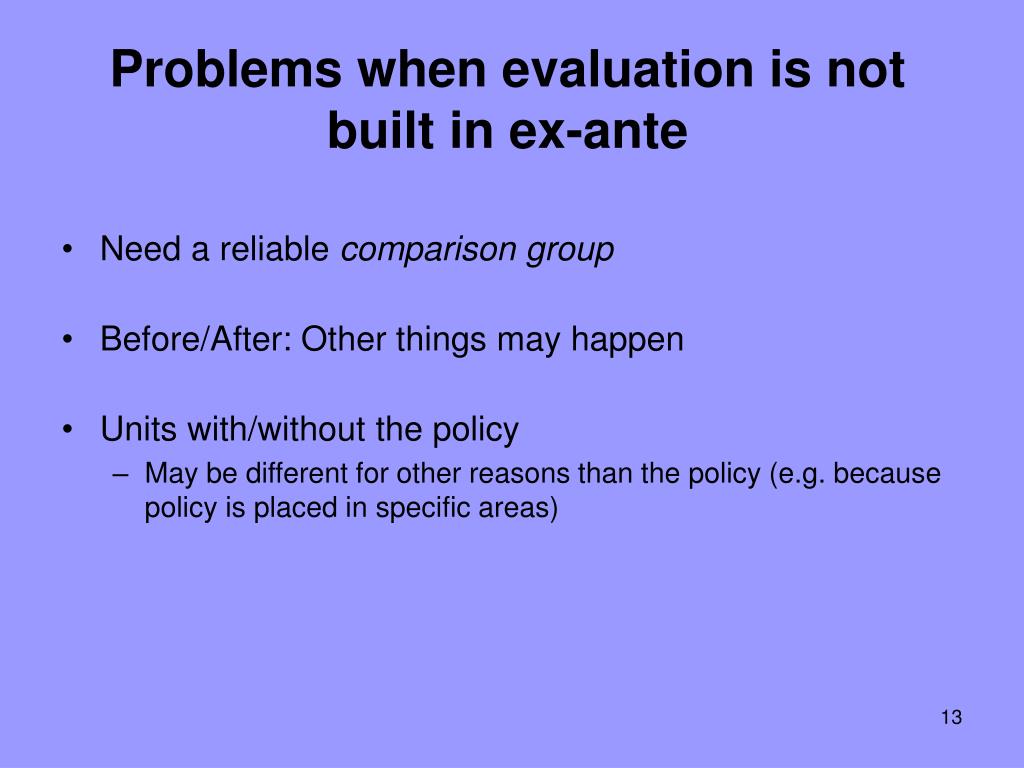 Problems when evaluation is not built in ex-ante

• Need a reliable comparison group

• Before/After: Other things may happen

• Units with/without the policy
– May be different for other reasons than the policy (e.g. because policy is placed in specific areas)

13